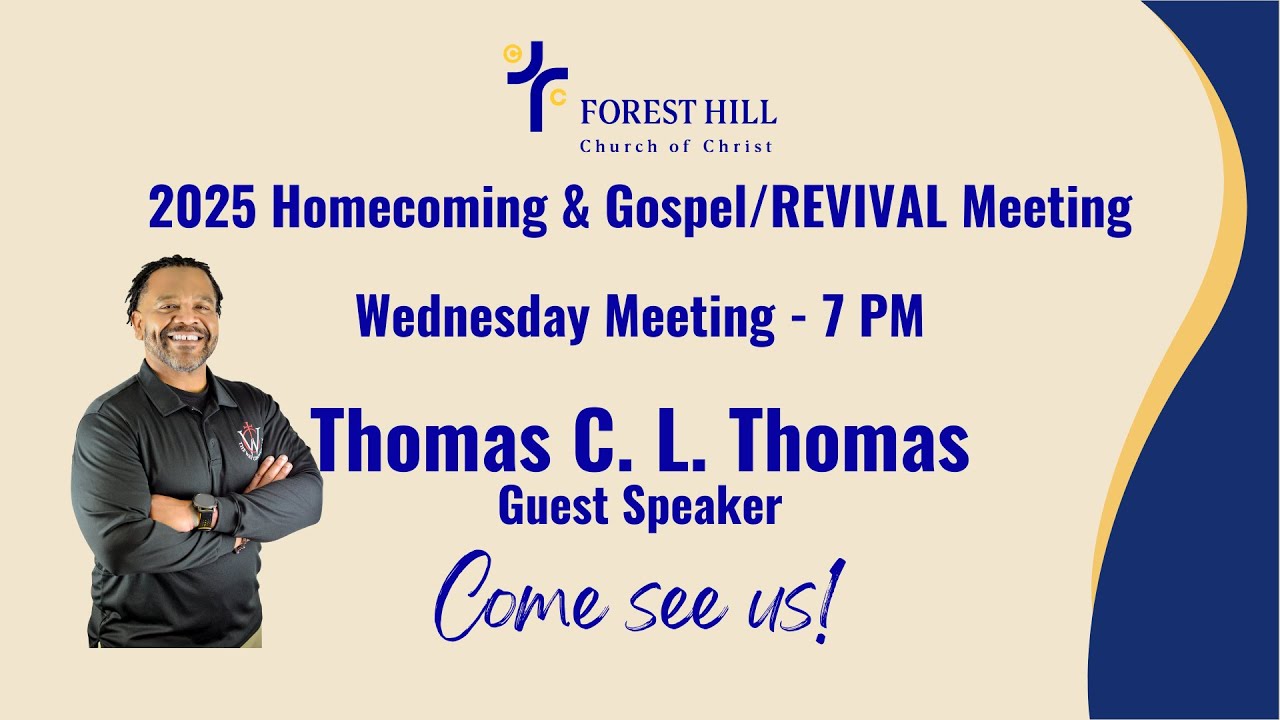 FOREST HILL
Church of Christ

2025 Homecoming & Gospel/REVIVAL Meeting

Wednesday Meeting - 7 PM

Thomas C. L. Thomas
Guest Speaker

Come see us!